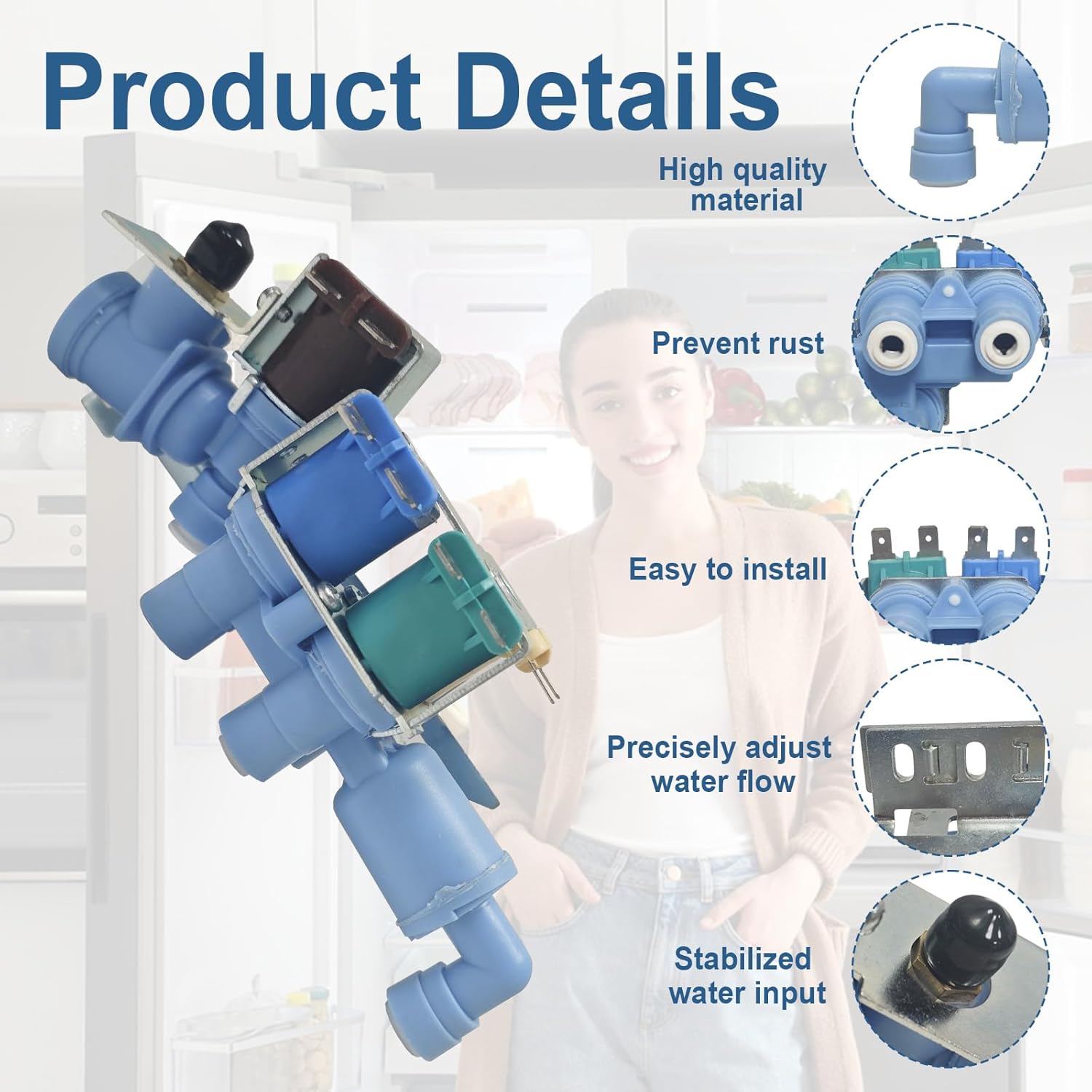 Product Details

High quality material

Prevent rust

Easy to install

Precisely adjust water flow

Stabilized water input